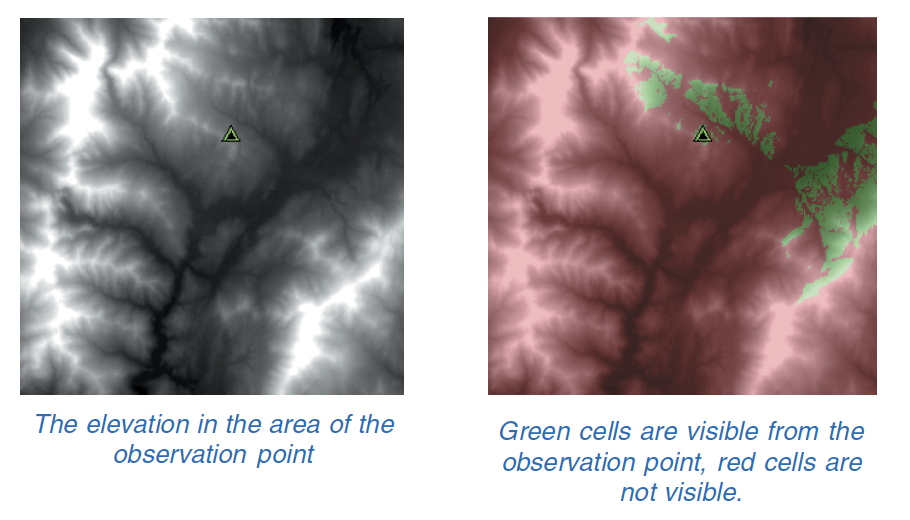 The elevation in the area of the observation point

Green cells are visible from the observation point, red cells are not visible.